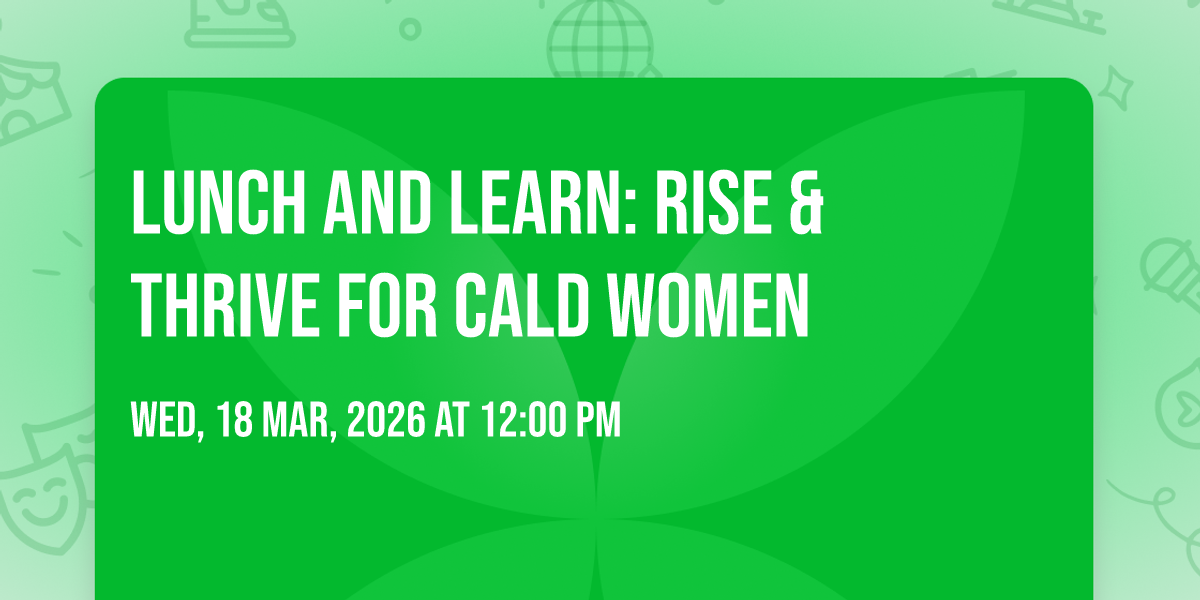 LUNCH AND LEARN: RISE & THRIVE FOR CALD WOMEN

WED, 18 MAR, 2026 AT 12:00 PM